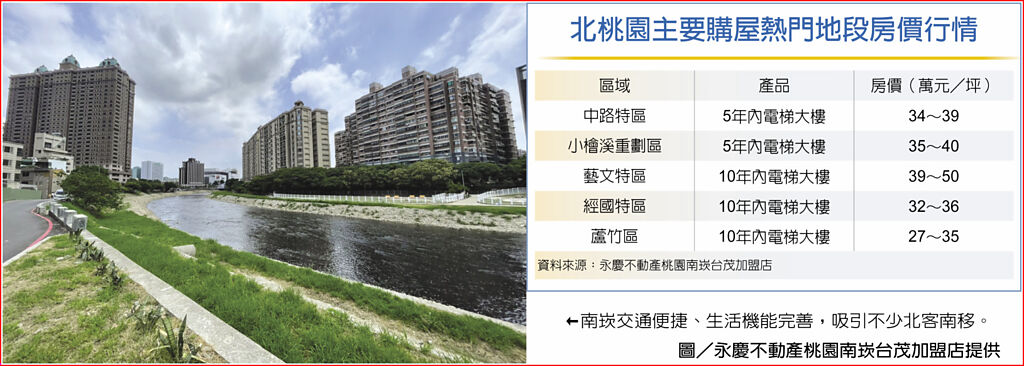 北桃園主要購屋熱門地段房價行情

| 區域 | 產品 | 房價（萬元／坪） |
|---|---|---|
| 中路特區 | 5年內電梯大樓 | 34～39 |
| 小檜溪重劃區 | 5年內電梯大樓 | 35～40 |
| 藝文特區 | 10年內電梯大樓 | 39～50 |
| 經國特區 | 10年內電梯大樓 | 32～36 |
| 蘆竹區 | 10年內電梯大樓 | 27～35 |

資料來源：永慶不動產桃園南崁台茂加盟店

←南崁交通便捷、生活機能完善，吸引不少北客南移。

圖／永慶不動產桃園南崁台茂加盟店提供